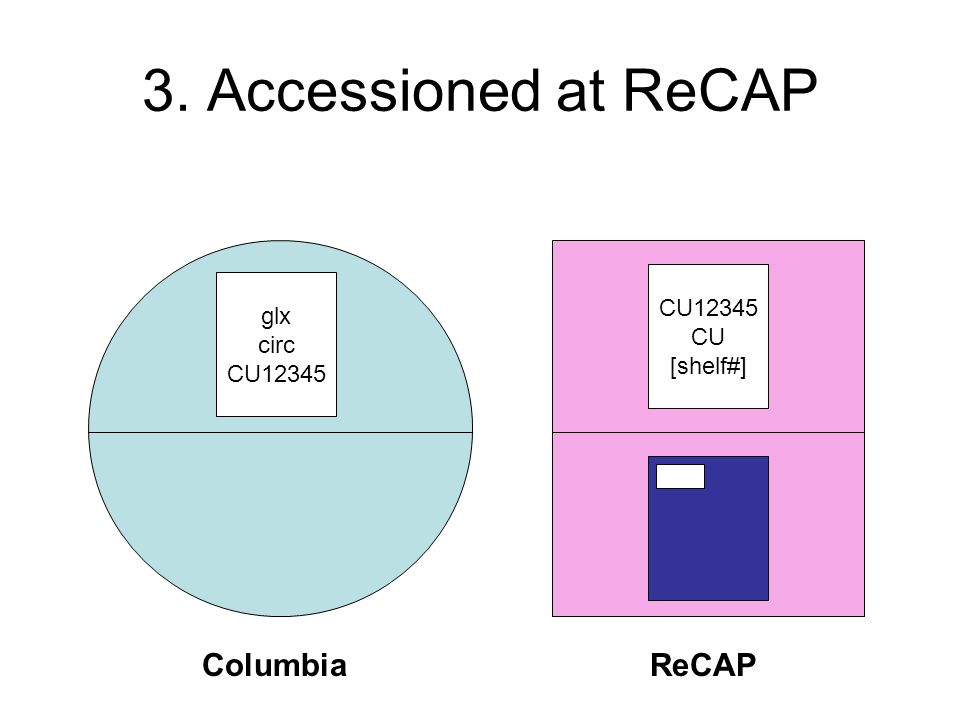 3. Accessioned at ReCAP

glx
circ
CU12345

CU12345
CU
[shelf#]

Columbia

ReCAP